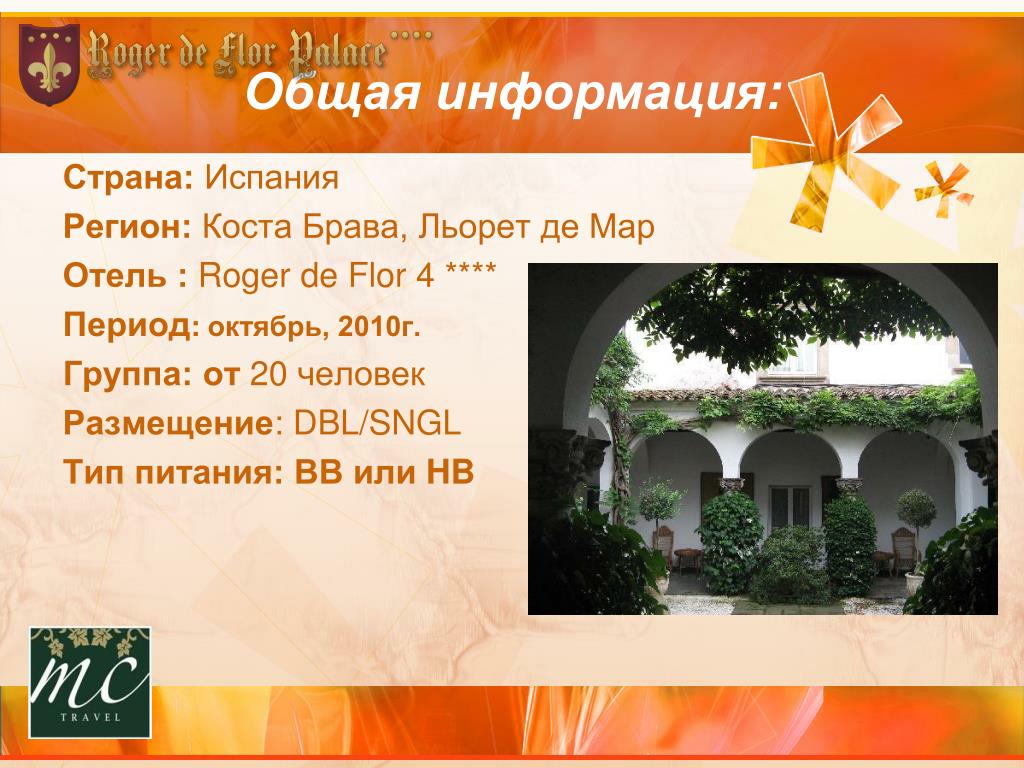 Roger de Flor Palace ****

Общая информация:

Страна: Испания

Регион: Коста Брава, Льорет де Мар

Отель : Roger de Flor 4 ****

Период: октябрь, 2010г.

Группа: от 20 человек

Размещение: DBL/SNGL

Тип питания: BB или HB

MC TRAVEL